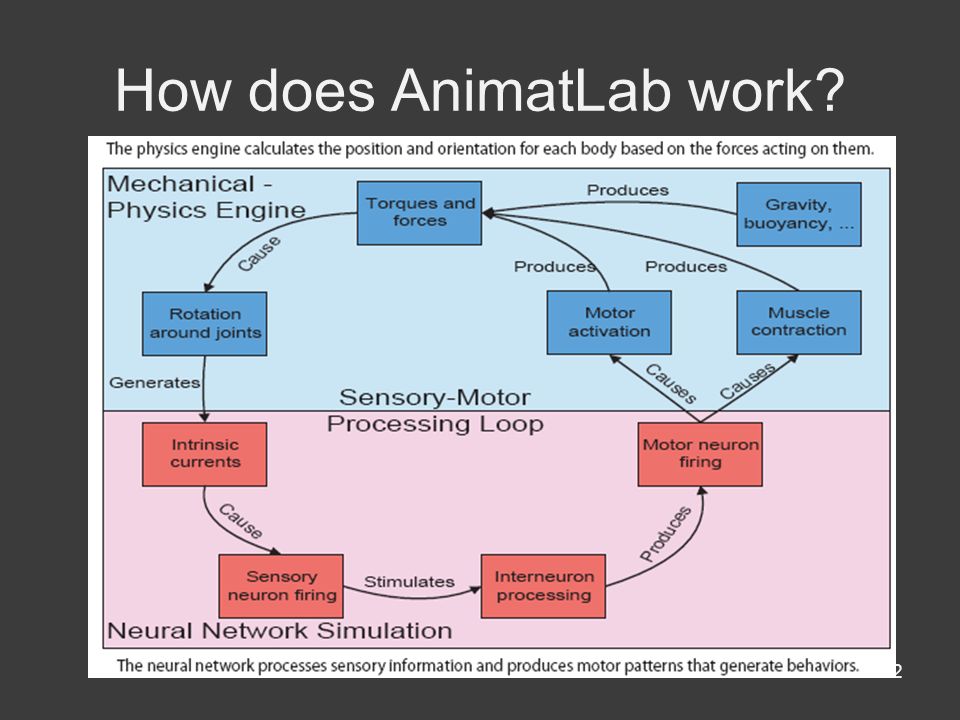 How does AnimatLab work?

The physics engine calculates the position and orientation for each body based on the forces acting on them.

Mechanical - Physics Engine

Torques and forces

Produces

Gravity, buoyancy, ...

Cause

Produces

Produces

Rotation around joints

Motor activation

Muscle contraction

Generates

Causes

Causes

Sensory-Motor Processing Loop

Intrinsic currents

Motor neuron firing

Cause

Produces

Sensory neuron firing

Stimulates

Interneuron processing

Neural Network Simulation

The neural network processes sensory information and produces motor patterns that generate behaviors.

2